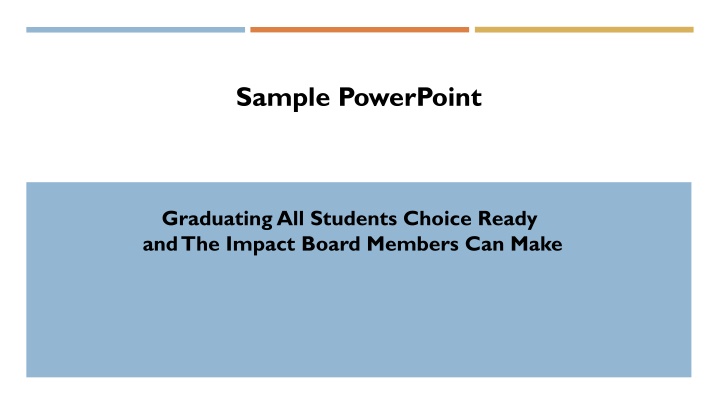 Sample PowerPoint

Graduating All Students Choice Ready and The Impact Board Members Can Make